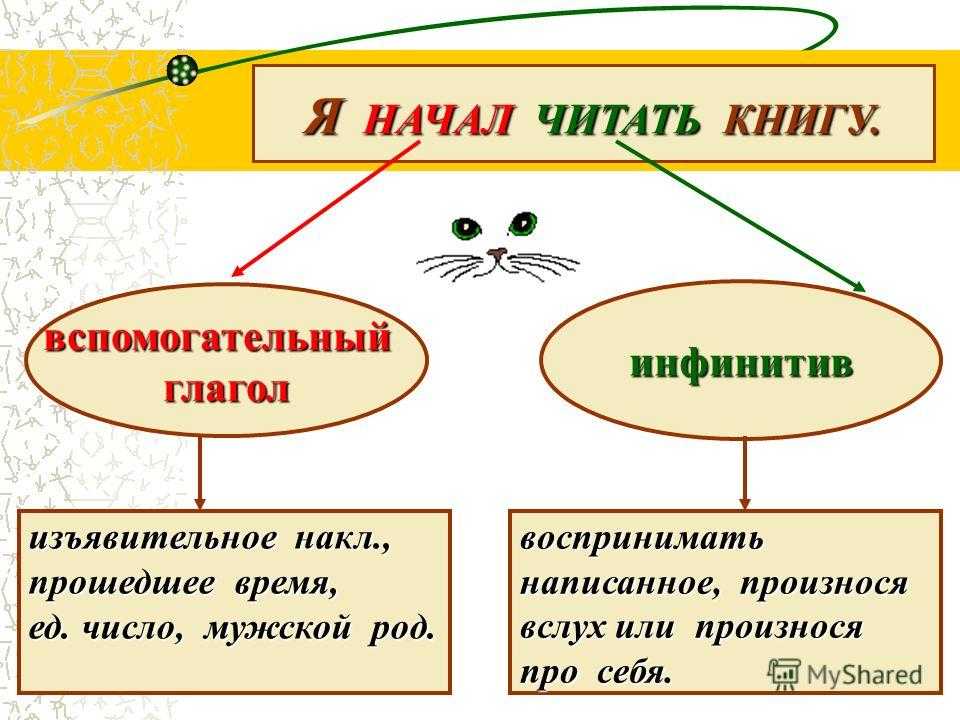 Я НАЧАЛ ЧИТАТЬ КНИГУ.

вспомогательный глагол

инфинитив

изъявительное накл., прошедшее время, ед. число, мужской род.

воспринимать написанное, произнося вслух или произнося про себя.

MyShared